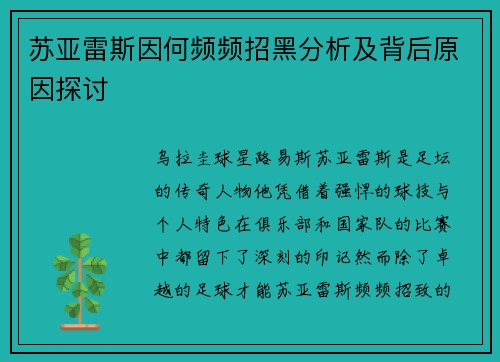 苏亚雷斯因何频频招黑分析及背后原因探讨

乌拉圭球星路易斯苏亚雷斯是足坛的传奇人物他凭借着强悍的球技与个人特色在俱乐部和国家队的比赛中都留下了深刻的印记然而除了卓越的足球才能苏亚雷斯频频招致的